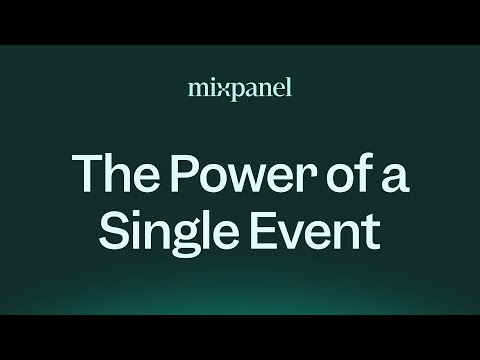 mixpanel

The Power of a Single Event